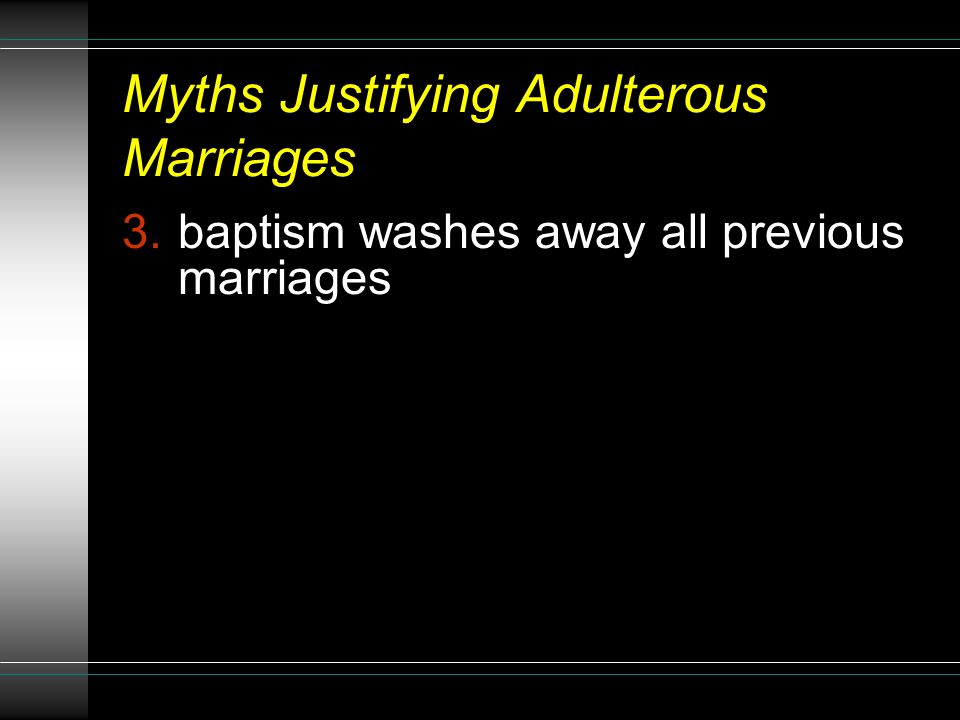 Myths Justifying Adulterous Marriages

3. baptism washes away all previous marriages